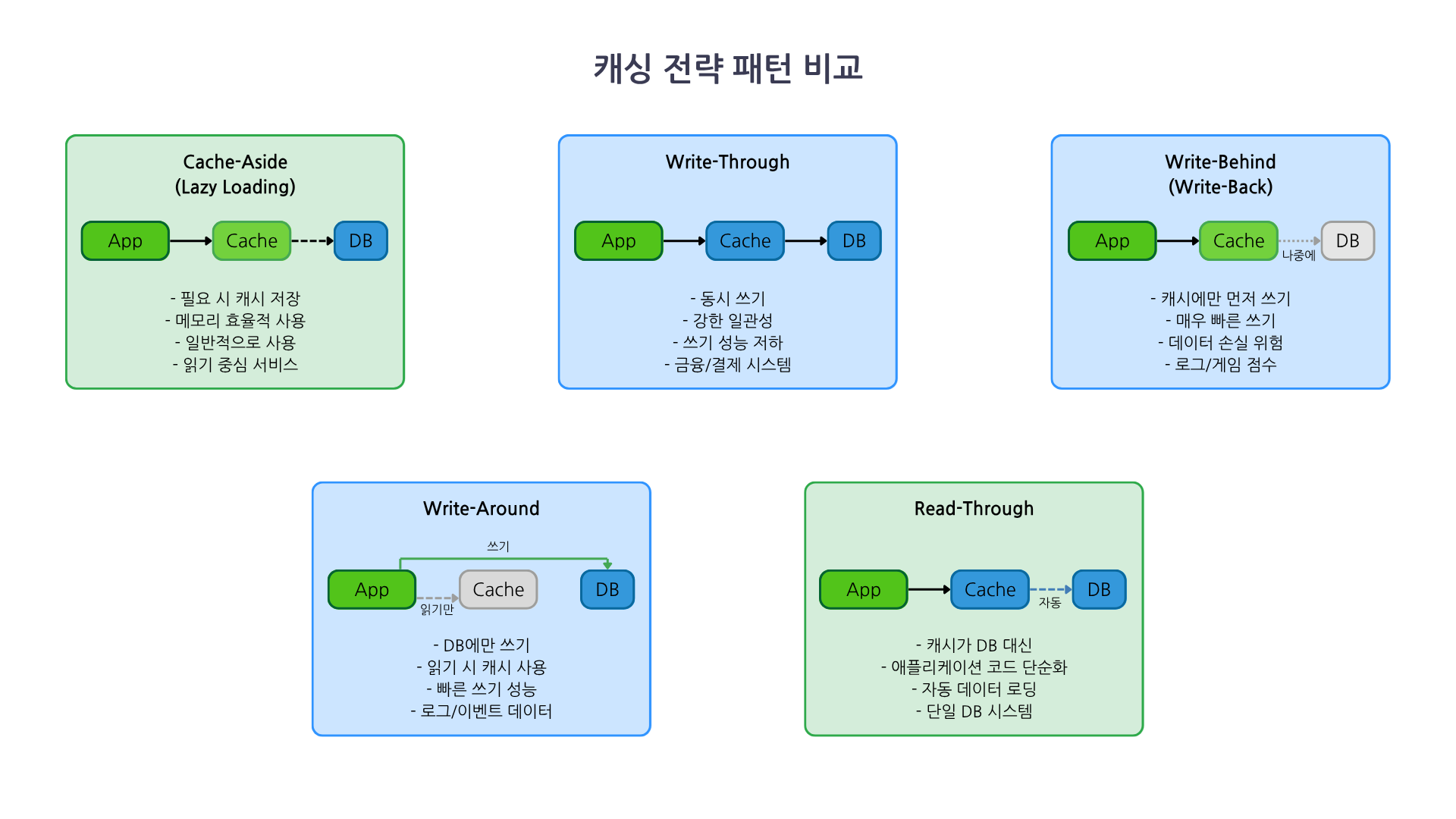 캐싱 전략 패턴 비교

Cache-Aside
(Lazy Loading)

App
Cache
DB

- 필요 시 캐시 저장
- 메모리 효율적 사용
- 일반적으로 사용
- 읽기 중심 서비스

Write-Through

App
Cache
DB

- 동시 쓰기
- 강한 일관성
- 쓰기 성능 저하
- 금융/결제 시스템

Write-Behind
(Write-Back)

App
Cache
나중에
DB

- 캐시에만 먼저 쓰기
- 매우 빠른 쓰기
- 데이터 손실 위험
- 로그/게임 점수

Write-Around

쓰기
App
읽기만
Cache
DB

- DB에만 쓰기
- 읽기 시 캐시 사용
- 빠른 쓰기 성능
- 로그/이벤트 데이터

Read-Through

App
Cache
자동
DB

- 캐시가 DB 대신
- 애플리케이션 코드 단순화
- 자동 데이터 로딩
- 단일 DB 시스템